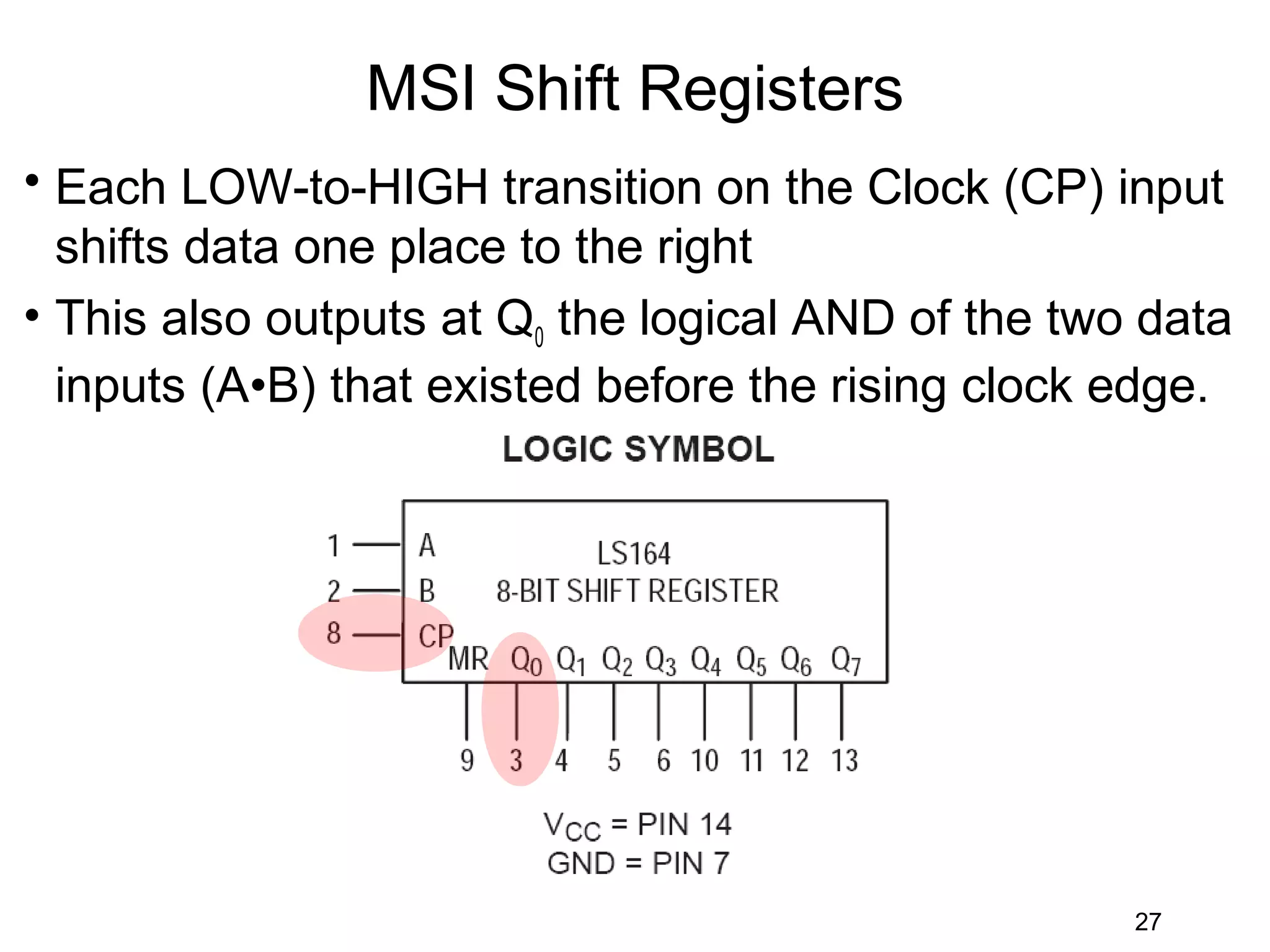 MSI Shift Registers

• Each LOW-to-HIGH transition on the Clock (CP) input shifts data one place to the right

• This also outputs at $Q_0$ the logical AND of the two data inputs (A•B) that existed before the rising clock edge.

LOGIC SYMBOL

1 A
2 B
8 CP

LS164
8-BIT SHIFT REGISTER

MR $Q_0$ $Q_1$ $Q_2$ $Q_3$ $Q_4$ $Q_5$ $Q_6$ $Q_7$

9 3 4 5 6 10 11 12 13

$V_{CC}$ = PIN 14
GND = PIN 7

27